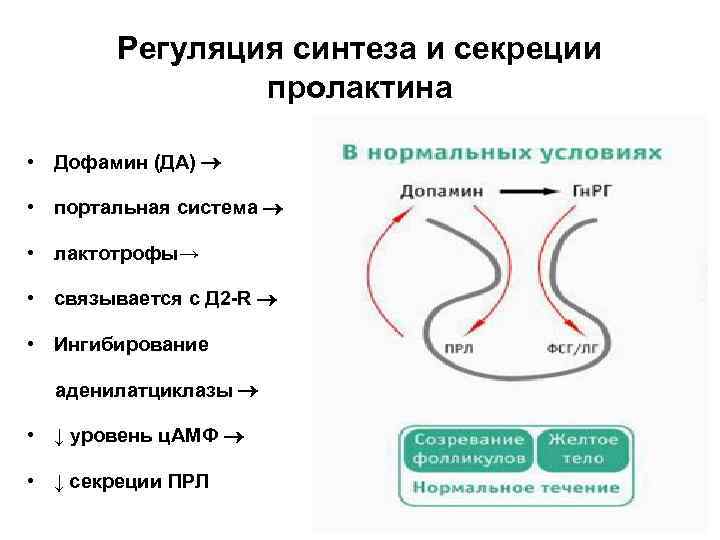 Регуляция синтеза и секреции пролактина

• Дофамин (ДА) →
• портальная система →
• лактотрофы→
• связывается с Д2-R →
• Ингибирование аденилатциклазы →
• ↓ уровень цАМФ →
• ↓ секреции ПРЛ

В нормальных условиях

Допамин → ГнРГ

ПРЛ

ФСГ/ЛГ

Созревание фолликулов

Желтое тело

Нормальное течение